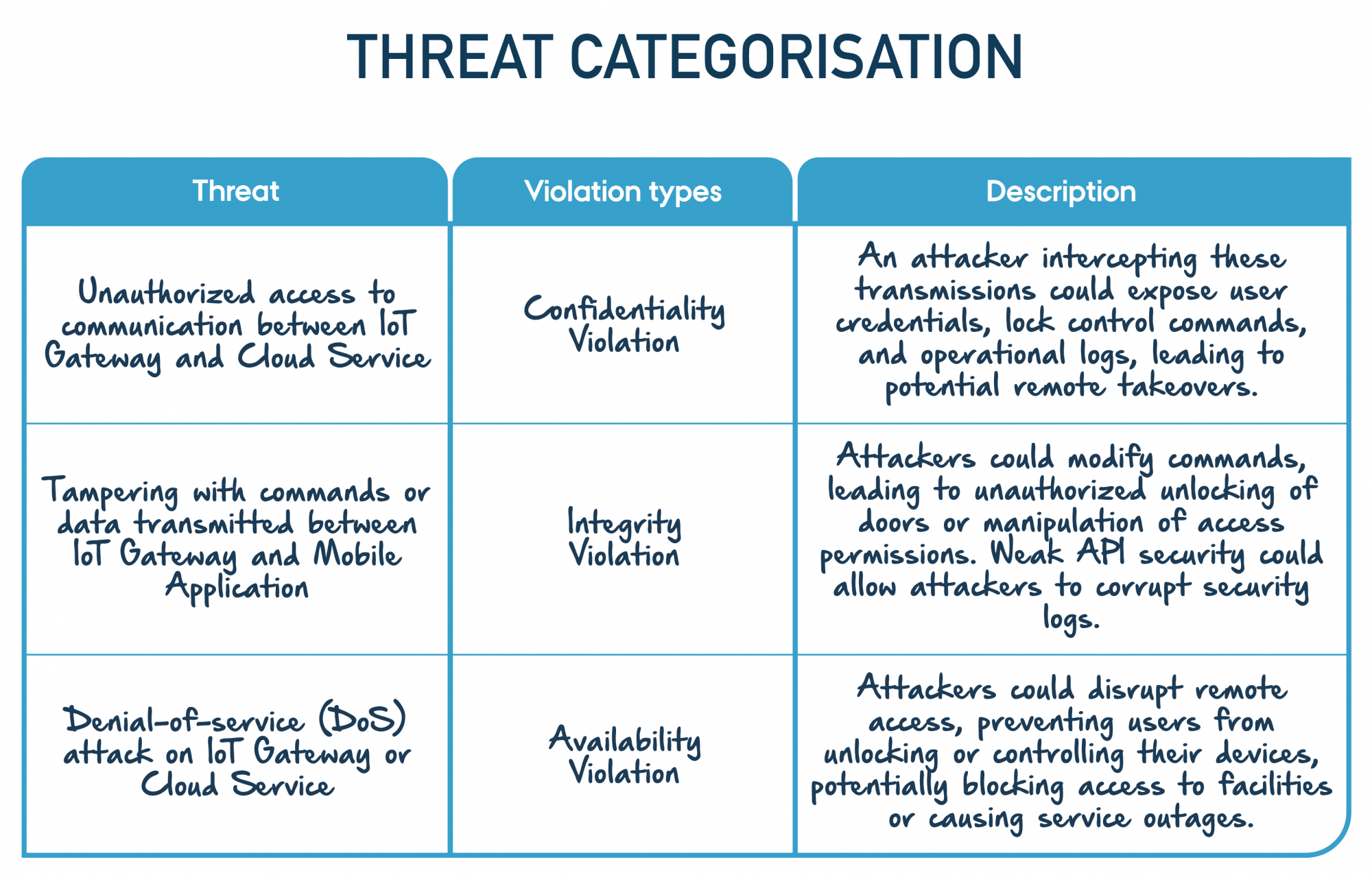 THREAT CATEGORISATION

| Threat | Violation types | Description |
|---|---|---|
| Unauthorized access to communication between IoT Gateway and Cloud Service | Confidentiality Violation | An attacker intercepting these transmissions could expose user credentials, lock control commands, and operational logs, leading to potential remote takeovers. |
| Tampering with commands or data transmitted between IoT Gateway and Mobile Application | Integrity Violation | Attackers could modify commands, leading to unauthorized unlocking of doors or manipulation of access permissions. Weak API security could allow attackers to corrupt security logs. |
| Denial-of-service (DoS) attack on IoT Gateway or Cloud Service | Availability Violation | Attackers could disrupt remote access, preventing users from unlocking or controlling their devices, potentially blocking access to facilities or causing service outages. |